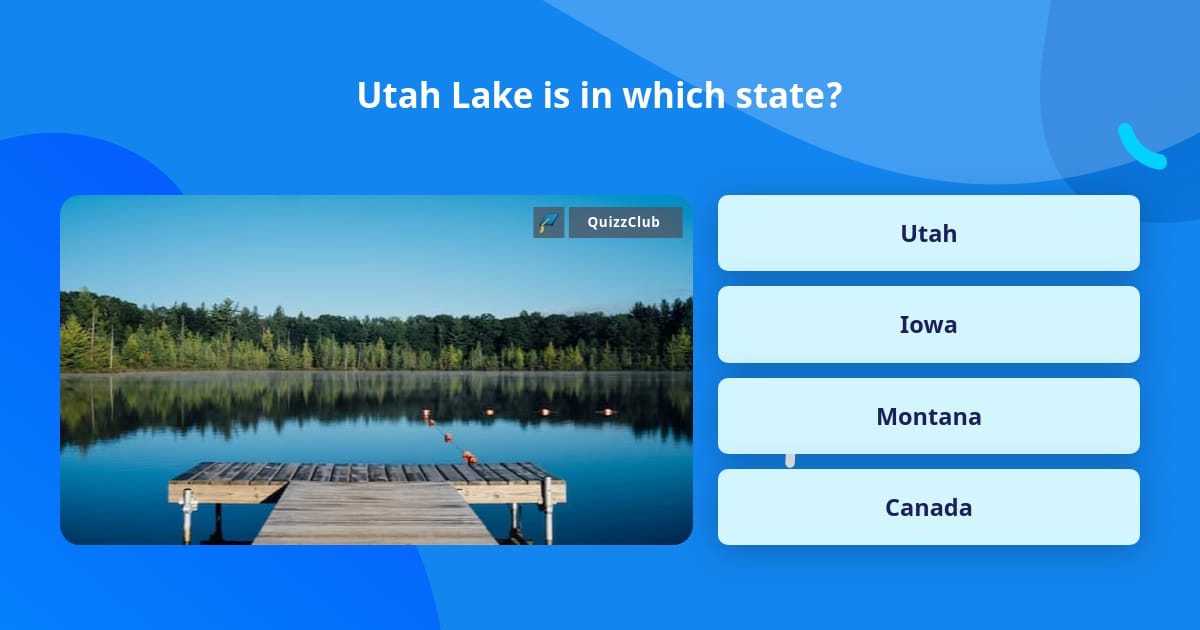 Utah Lake is in which state?

QuizzClub

Utah

Iowa

Montana

Canada